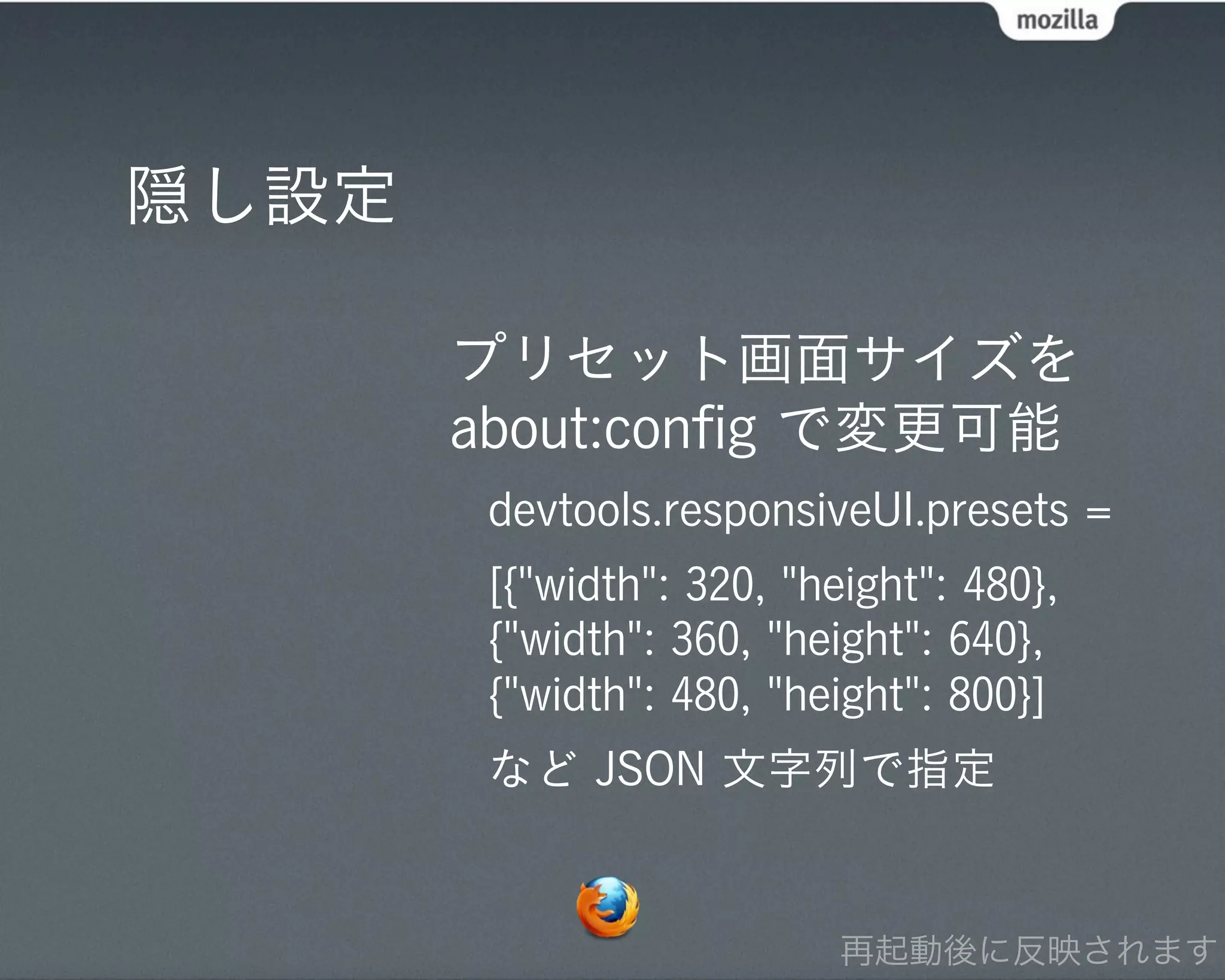 mozilla

隠し設定

プリセット画面サイズを about:config で変更可能

devtools.responsiveUI.presets =

[{"width": 320, "height": 480}, {"width": 360, "height": 640}, {"width": 480, "height": 800}]

など JSON 文字列で指定

再起動後に反映されます